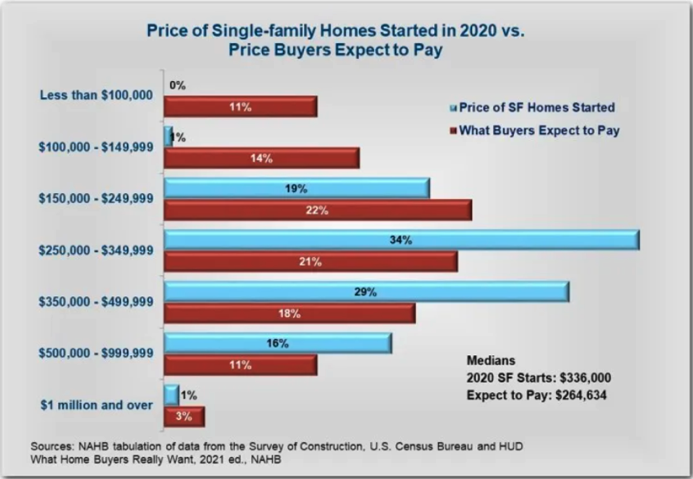 Price of Single-family Homes Started in 2020 vs. Price Buyers Expect to Pay

Price of SF Homes Started
What Buyers Expect to Pay

Less than $100,000
0%
11%

$100,000 - $149,999
1%
14%

$150,000 - $249,999
19%
22%

$250,000 - $349,999
34%
21%

$350,000 - $499,999
29%
18%

$500,000 - $999,999
16%
11%

$1 million and over
1%
3%

Medians
2020 SF Starts: $336,000
Expect to Pay: $264,634

Sources: NAHB tabulation of data from the Survey of Construction, U.S. Census Bureau and HUD
What Home Buyers Really Want, 2021 ed., NAHB